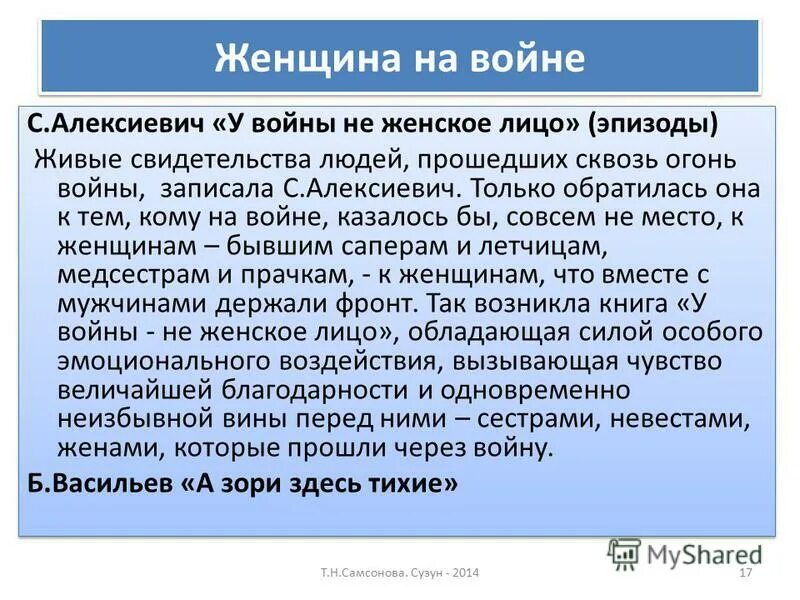 Женщина на войне

С.Алексиевич «У войны не женское лицо» (эпизоды)

Живые свидетельства людей, прошедших сквозь огонь войны, записала С.Алексиевич. Только обратилась она к тем, кому на войне, казалось бы, совсем не место, к женщинам – бывшим саперам и летчицам, медсестрам и прачкам, - к женщинам, что вместе с мужчинами держали фронт. Так возникла книга «У войны - не женское лицо», обладающая силой особого эмоционального воздействия, вызывающая чувство величайшей благодарности и одновременно неизбывной вины перед ними – сестрами, невестами, женами, которые прошли через войну.

Б.Васильев «А зори здесь тихие»

MyShared

Т.Н.Самсонова. Сузун - 2014

17